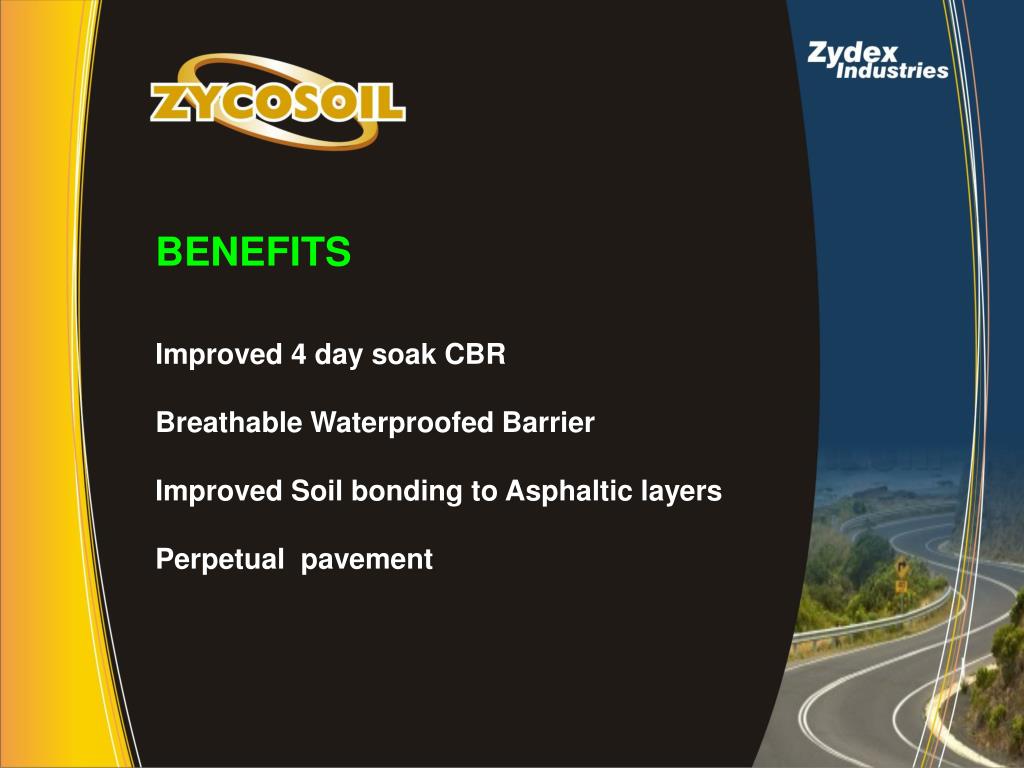 ZYCOSOIL

Zydex Industries

BENEFITS

Improved 4 day soak CBR

Breathable Waterproofed Barrier

Improved Soil bonding to Asphaltic layers

Perpetual pavement